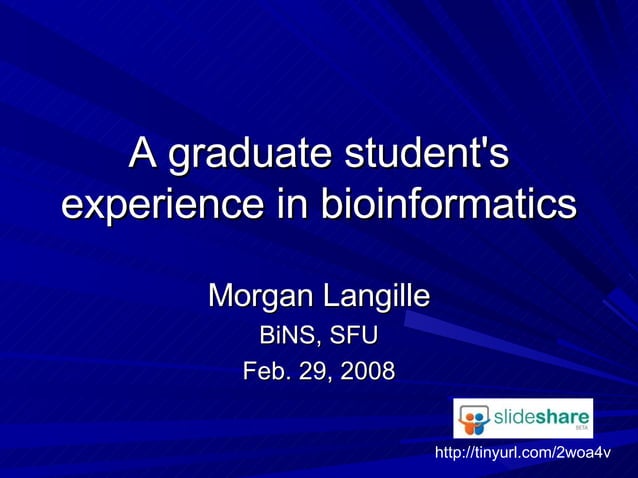 A graduate student's experience in bioinformatics

Morgan Langille

BiNS, SFU

Feb. 29, 2008

slideshare
BETA

http://tinyurl.com/2woa4v